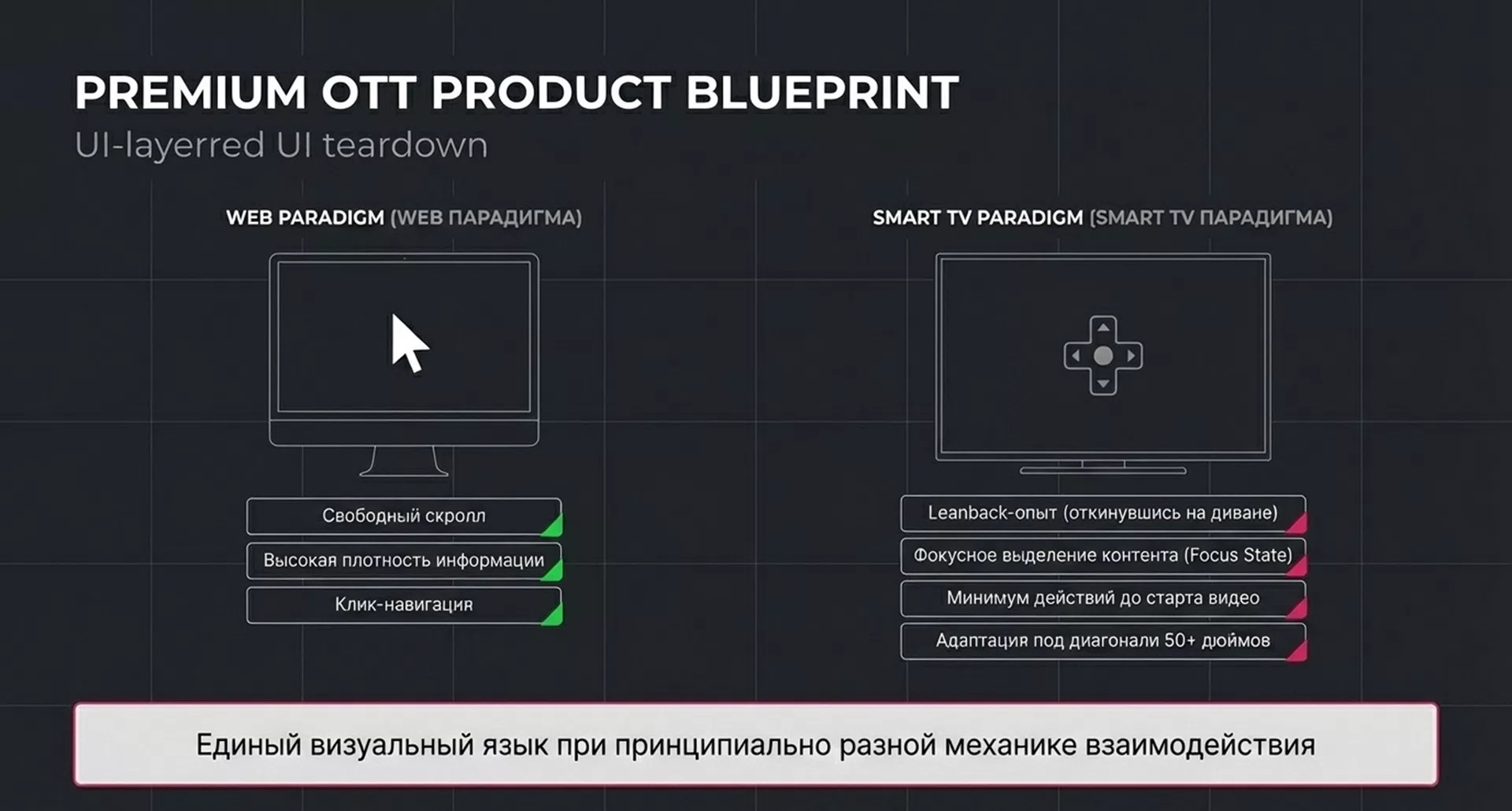 PREMIUM OTT PRODUCT BLUEPRINT
UI-layerred UI teardown

WEB PARADIGM (WEB ПАРАДИГМА)

Свободный скролл
Высокая плотность информации
Клик-навигация

SMART TV PARADIGM (SMART TV ПАРАДИГМА)

Leanback-опыт (откинувшись на диване)
Фокусное выделение контента (Focus State)
Минимум действий до старта видео
Адаптация под диагонали 50+ дюймов

Единый визуальный язык при принципиально разной механике взаимодействия